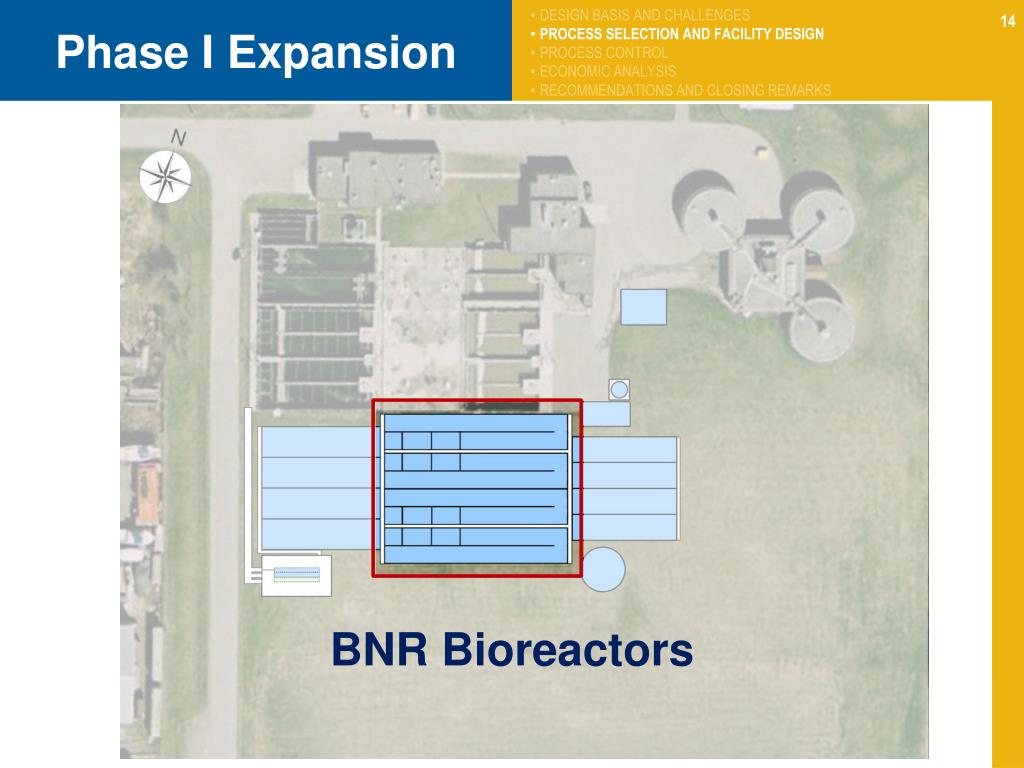 Phase I Expansion

• DESIGN BASIS AND CHALLENGES
• PROCESS SELECTION AND FACILITY DESIGN
• PROCESS CONTROL
• ECONOMIC ANALYSIS
• RECOMMENDATIONS AND CLOSING REMARKS

14

N

BNR Bioreactors